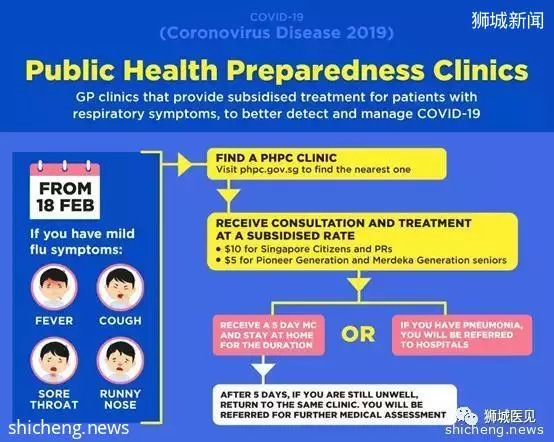 COVID-19
(Coronovirus Disease 2019)

狮城新闻

Public Health Preparedness Clinics

GP clinics that provide subsidised treatment for patients with respiratory symptoms, to better detect and manage COVID-19

FROM 18 FEB

If you have mild flu symptoms:

FEVER

COUGH

SORE THROAT

RUNNY NOSE

FIND A PHPC CLINIC
Visit phpc.gov.sg to find the nearest one

RECEIVE CONSULTATION AND TREATMENT AT A SUBSIDISED RATE
• $10 for Singapore Citizens and PRs
• $5 for Pioneer Generation and Merdeka Generation seniors

RECEIVE A 5 DAY MC AND STAY AT HOME FOR THE DURATION

OR

IF YOU HAVE PNEUMONIA, YOU WILL BE REFERRED TO HOSPITALS

AFTER 5 DAYS, IF YOU ARE STILL UNWELL, RETURN TO THE SAME CLINIC. YOU WILL BE REFERRED FOR FURTHER MEDICAL ASSESSMENT

shicheng.news

狮城医见
shicheng.news